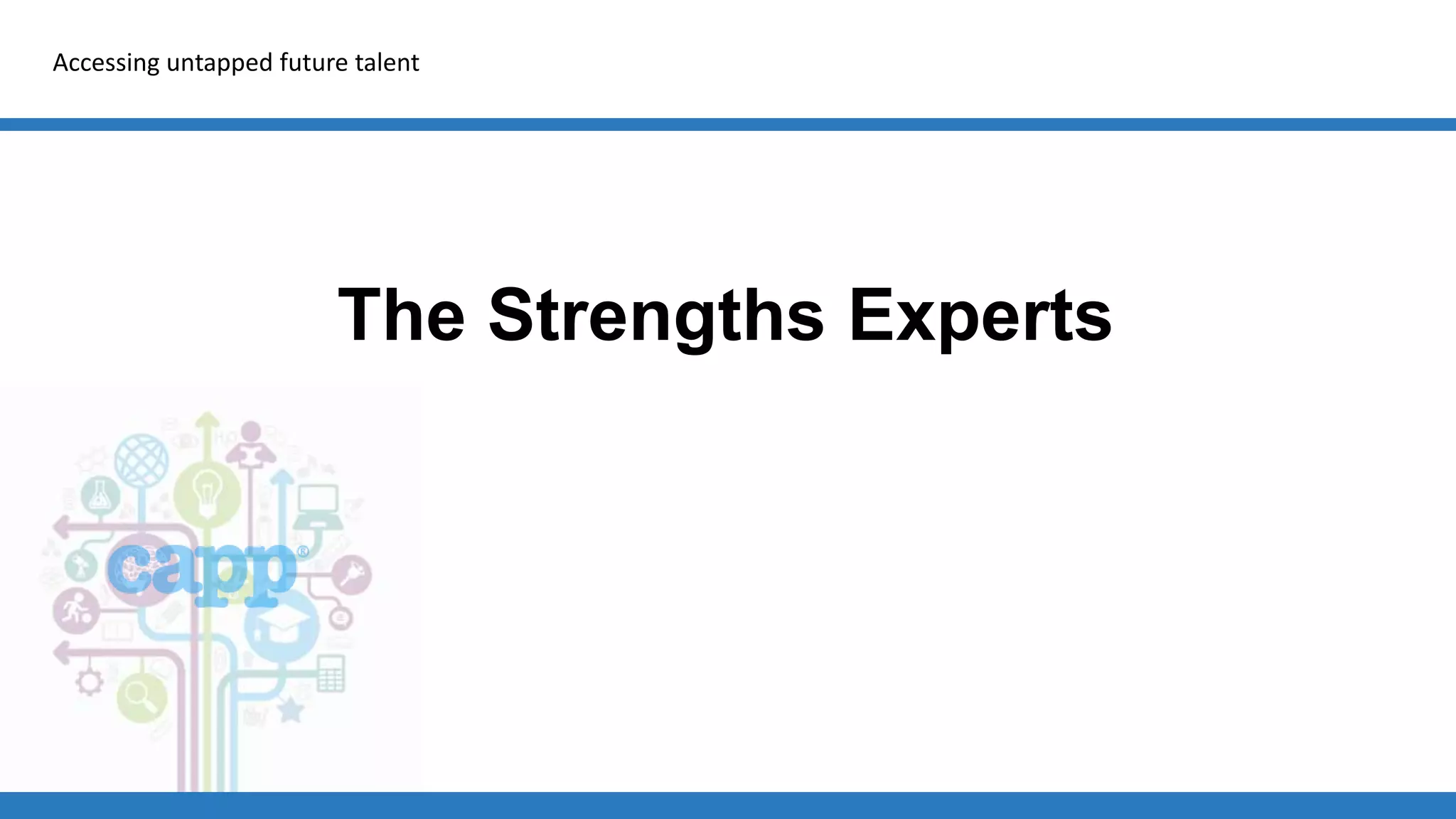 Accessing untapped future talent

The Strengths Experts

capp®